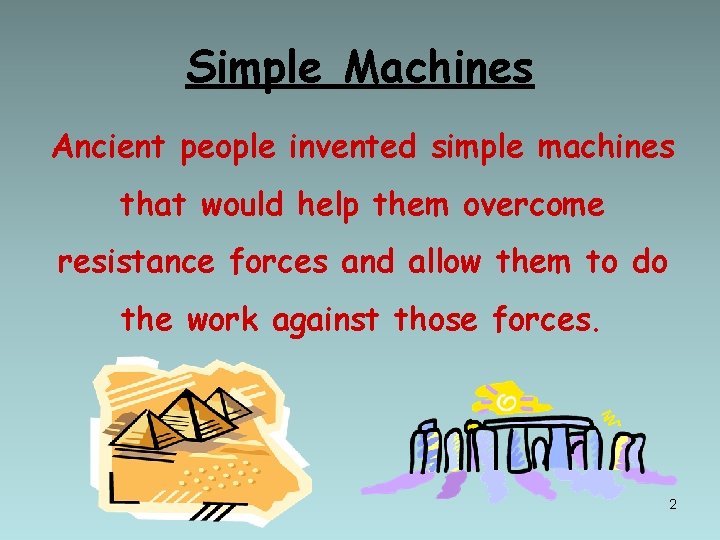 Simple Machines

Ancient people invented simple machines that would help them overcome resistance forces and allow them to do the work against those forces.

2